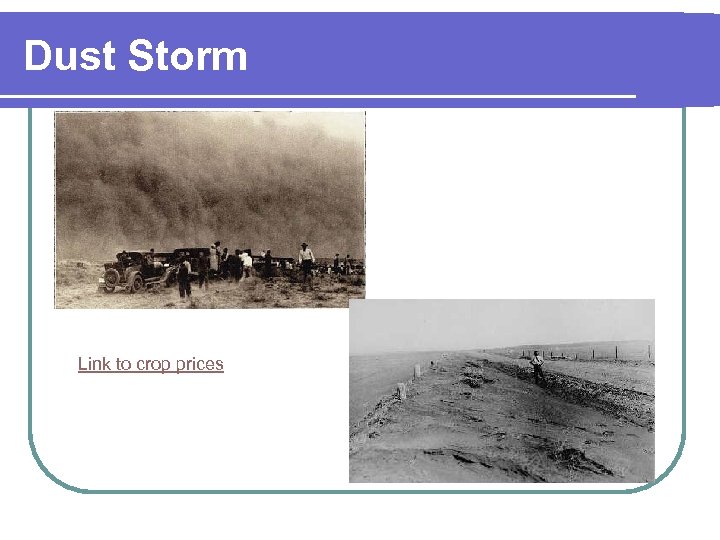 Dust Storm

Link to crop prices